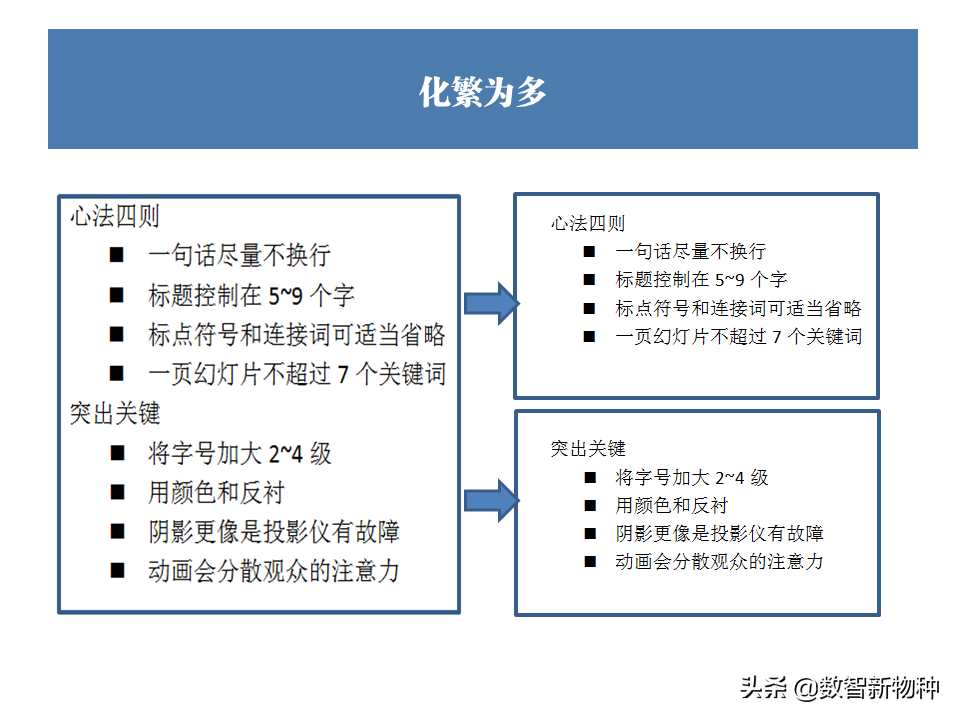 化繁为多

心法四则
■ 一句话尽量不换行
■ 标题控制在 5~9 个字
■ 标点符号和连接词可适当省略
■ 一页幻灯片不超过 7 个关键词
突出关键
■ 将字号加大 2~4 级
■ 用颜色和反衬
■ 阴影更像是投影仪有故障
■ 动画会分散观众的注意力

心法四则
■ 一句话尽量不换行
■ 标题控制在 5~9 个字
■ 标点符号和连接词可适当省略
■ 一页幻灯片不超过 7 个关键词

突出关键
■ 将字号加大 2~4 级
■ 用颜色和反衬
■ 阴影更像是投影仪有故障
■ 动画会分散观众的注意力

头条 @数智新物种